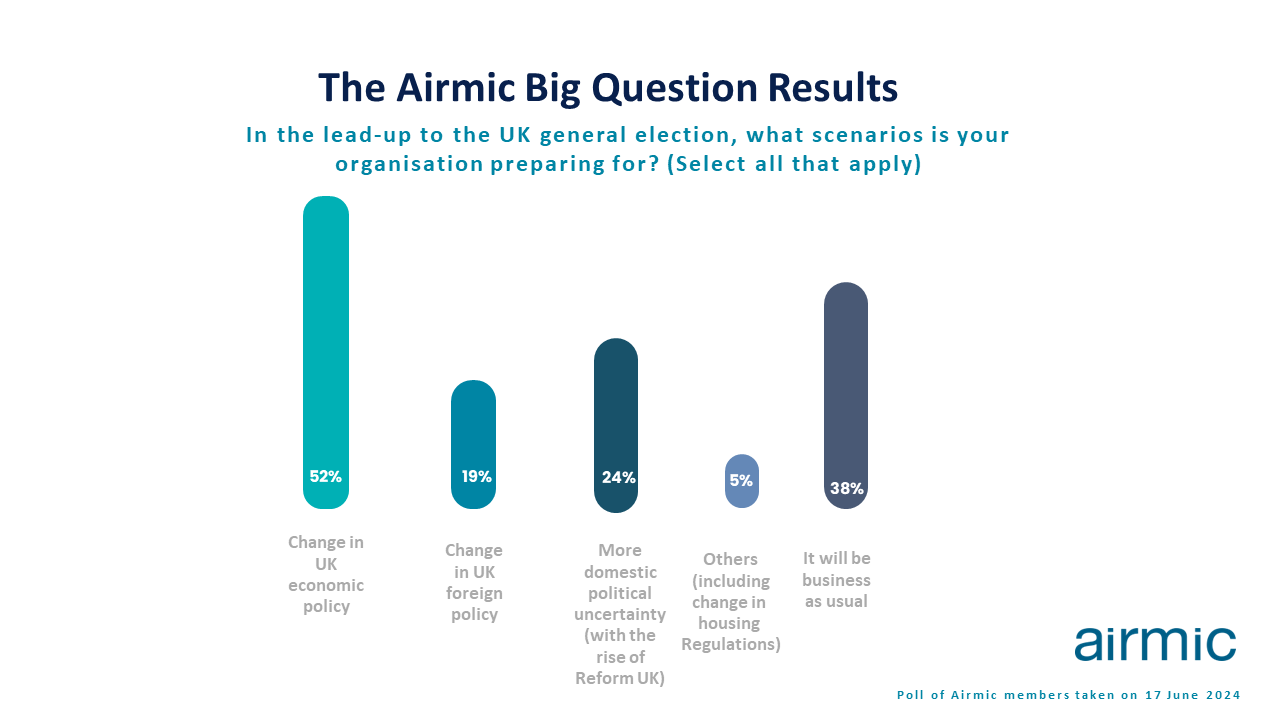 The Airmic Big Question Results

In the lead-up to the UK general election, what scenarios is your organisation preparing for? (Select all that apply)

52%

19%

24%

5%

38%

Change in UK economic policy

Change in UK foreign policy

More domestic political uncertainty (with the rise of Reform UK)

Others (including change in housing Regulations)

It will be business as usual

airmic

Poll of Airmic members taken on 17 June 2024